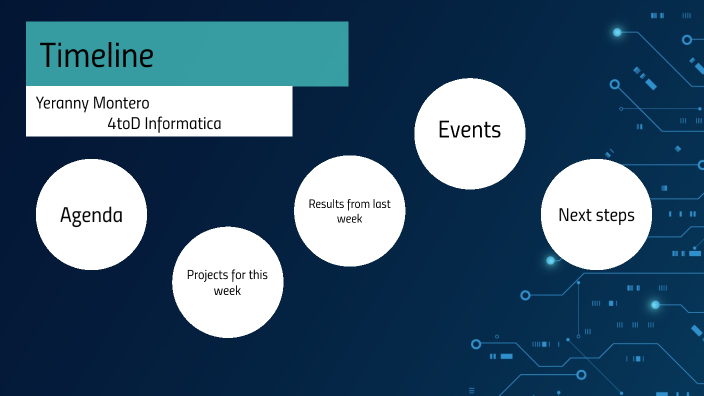 Timeline

Yeranny Montero
4toD Informatica

Agenda

Projects for this week

Results from last week

Events

Next steps